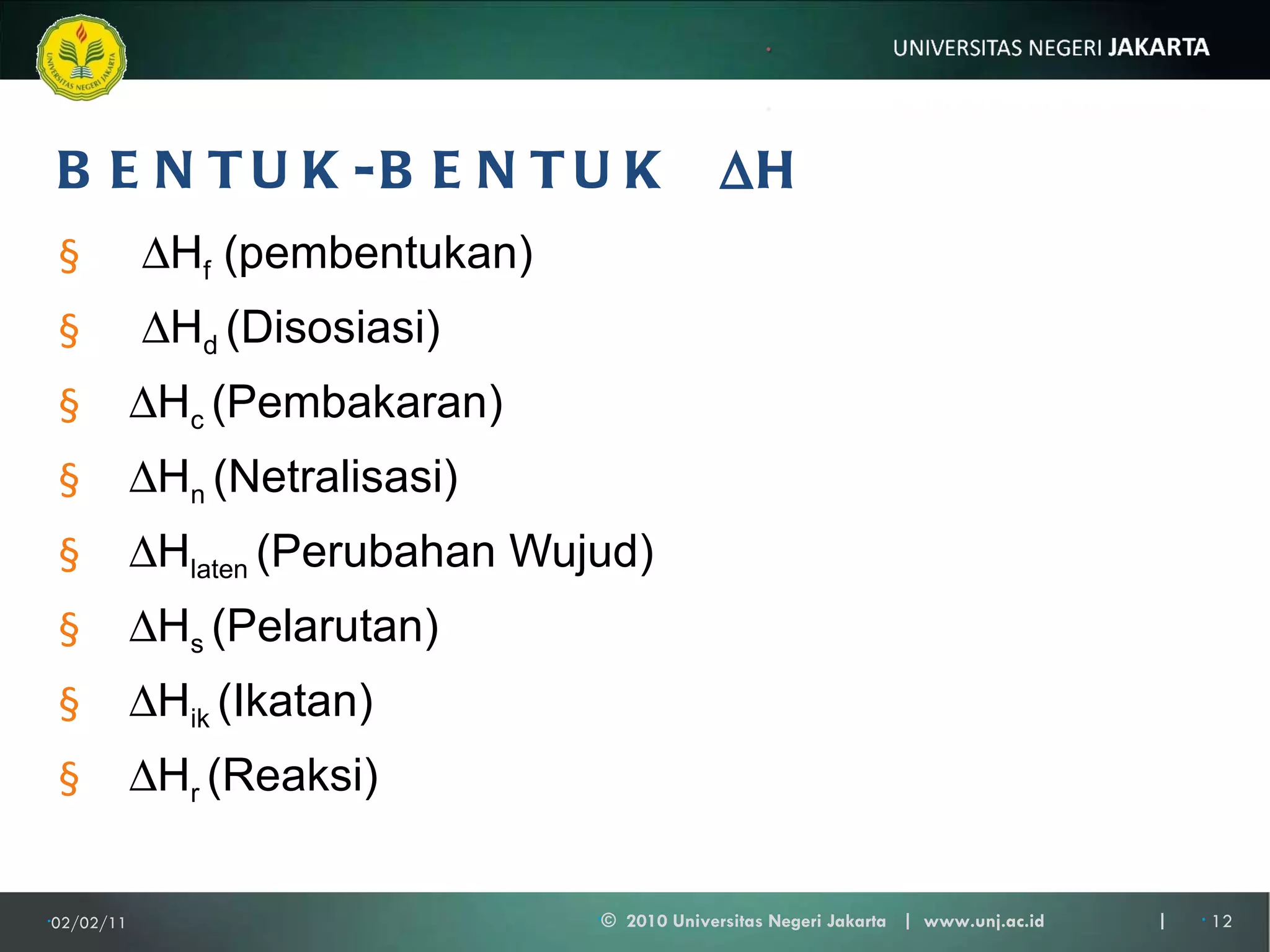 UNIVERSITAS NEGERI JAKARTA

UNIVERSITAS NEGERI JAKARTA

BENTUK-BENTUK $\Delta H$

§ $\Delta H_f$ (pembentukan)

§ $\Delta H_d$ (Disosiasi)

§ $\Delta H_c$ (Pembakaran)

§ $\Delta H_n$ (Netralisasi)

§ $\Delta H_{laten}$ (Perubahan Wujud)

§ $\Delta H_s$ (Pelarutan)

§ $\Delta H_{ik}$ (Ikatan)

§ $\Delta H_r$ (Reaksi)

02/02/11 © 2010 Universitas Negeri Jakarta | www.unj.ac.id | 12